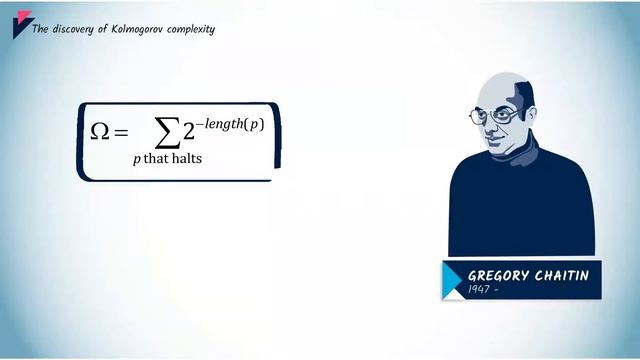 The discovery of Kolmogorov complexity

$\Omega = \sum_{p \text{ that halts}} 2^{-length(p)}$

GREGORY CHAITIN
1947 -